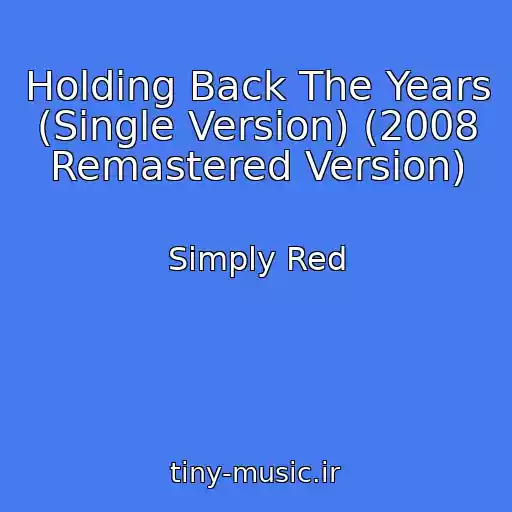 Holding Back The Years (Single Version) (2008 Remastered Version)

Simply Red

tiny-music.ir